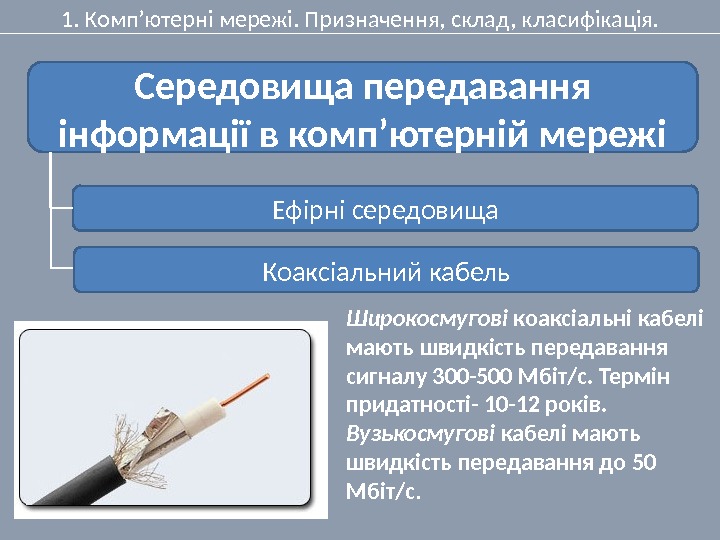 1. Комп’ютерні мережі. Призначення, склад, класифікація.

Середовища передавання інформації в комп’ютерній мережі

Ефірні середовища

Коаксіальний кабель

Широкосмугові коаксіальні кабелі мають швидкість передавання сигналу 300-500 Мбіт/с. Термін придатності- 10-12 років. Вузькосмугові кабелі мають швидкість передавання до 50 Мбіт/с.